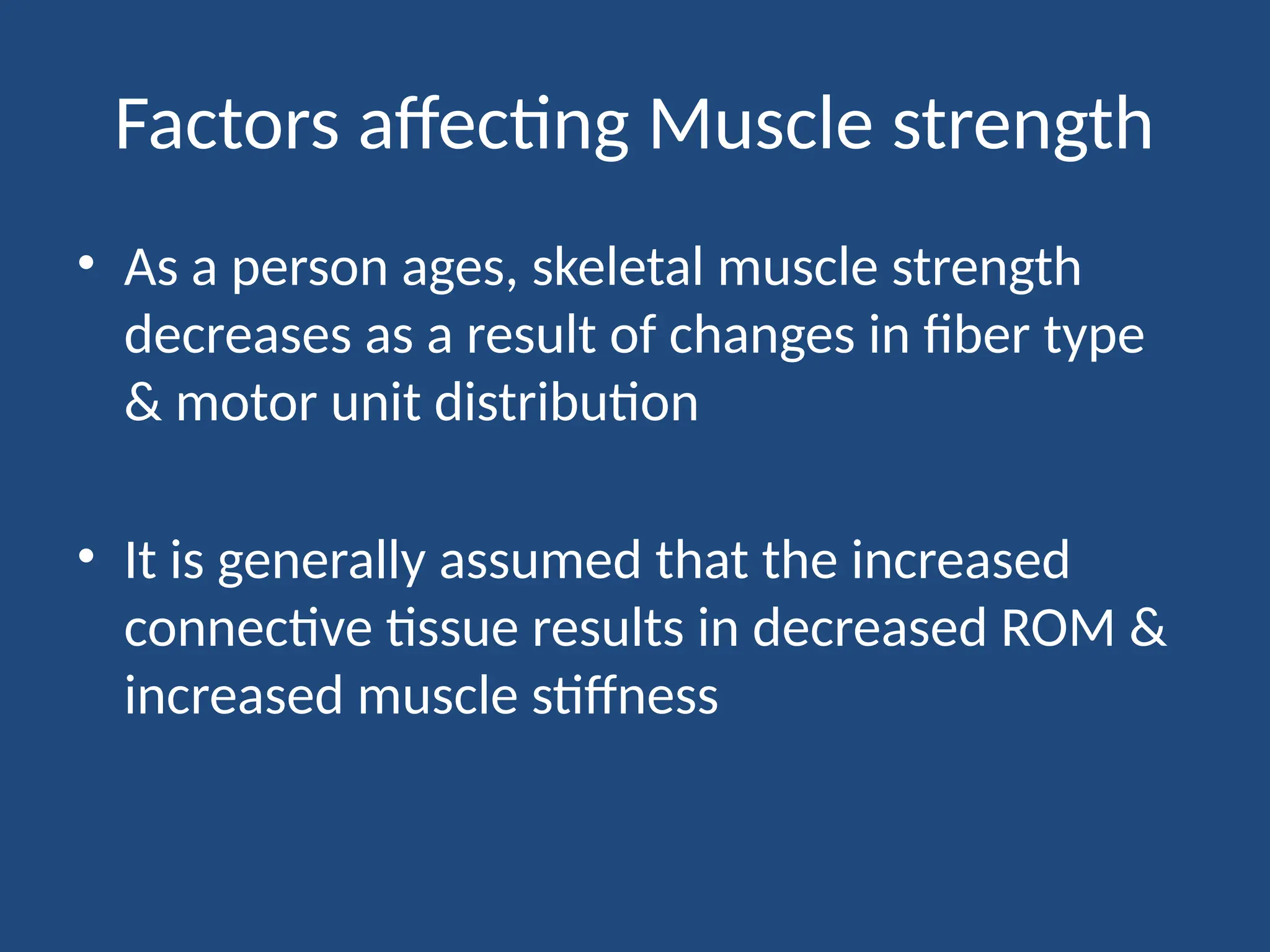 Factors affecting Muscle strength

• As a person ages, skeletal muscle strength decreases as a result of changes in fiber type & motor unit distribution

• It is generally assumed that the increased connective tissue results in decreased ROM & increased muscle stiffness